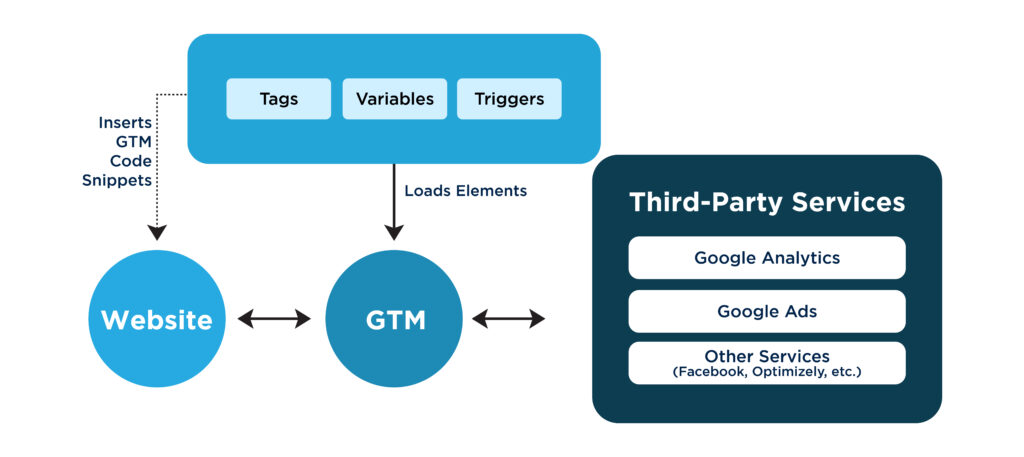 Tags
Variables
Triggers

Inserts GTM Code Snippets

Loads Elements

Website

GTM

Third-Party Services

Google Analytics

Google Ads

Other Services
(Facebook, Optimizely, etc.)